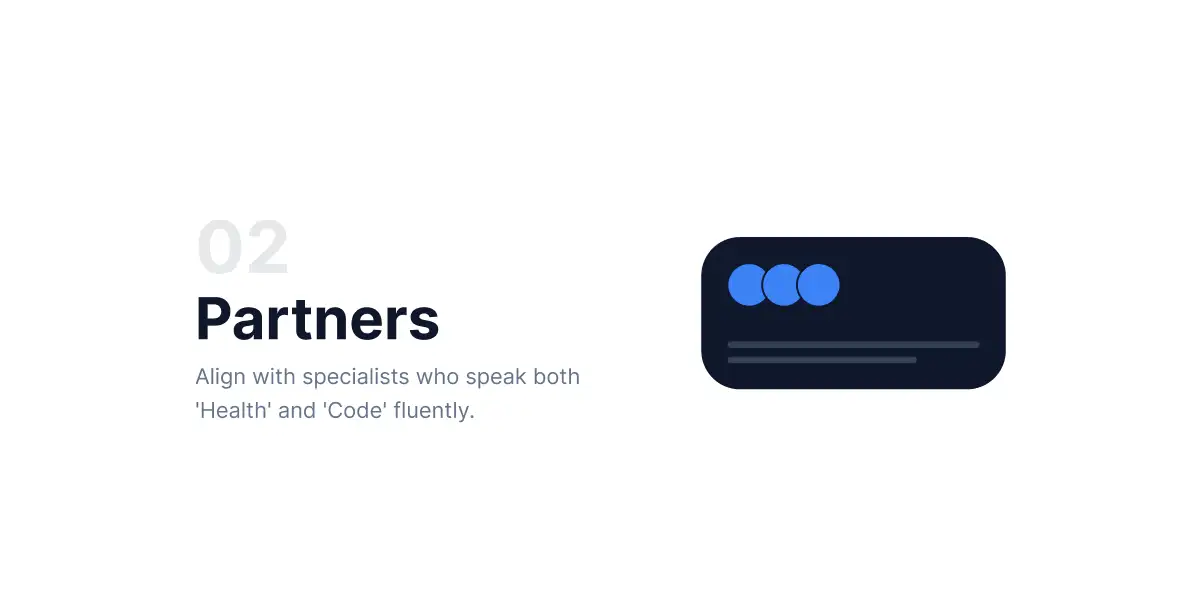 02
Partners
Align with specialists who speak both 'Health' and 'Code' fluently.